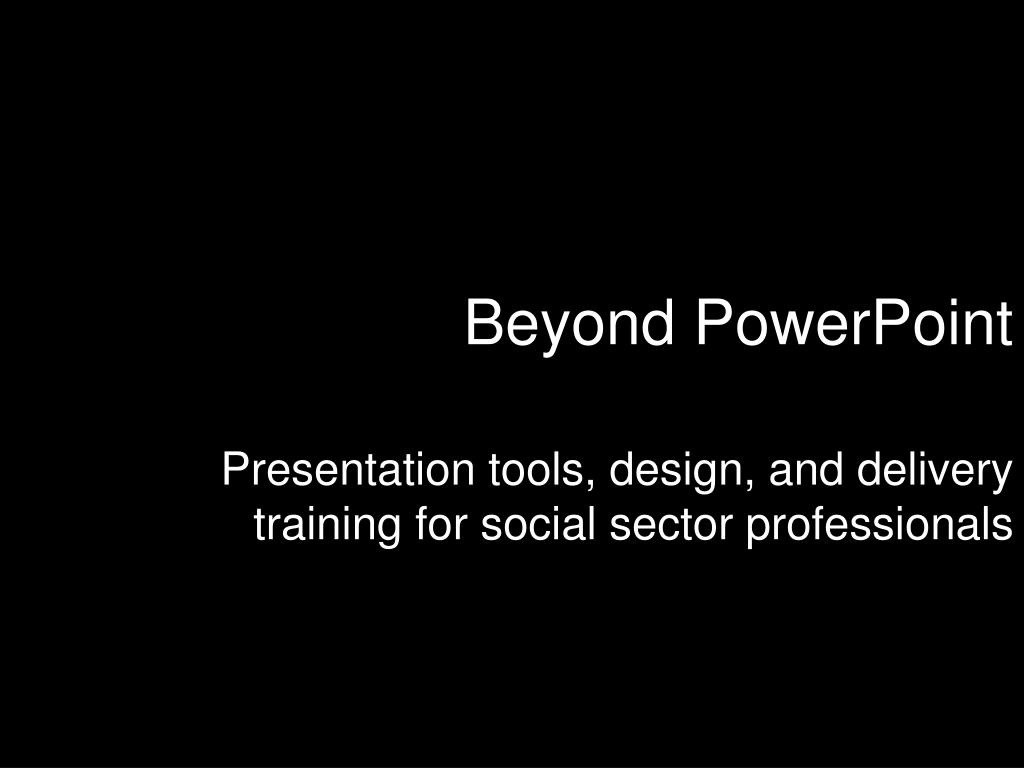 Beyond PowerPoint

Presentation tools, design, and delivery training for social sector professionals